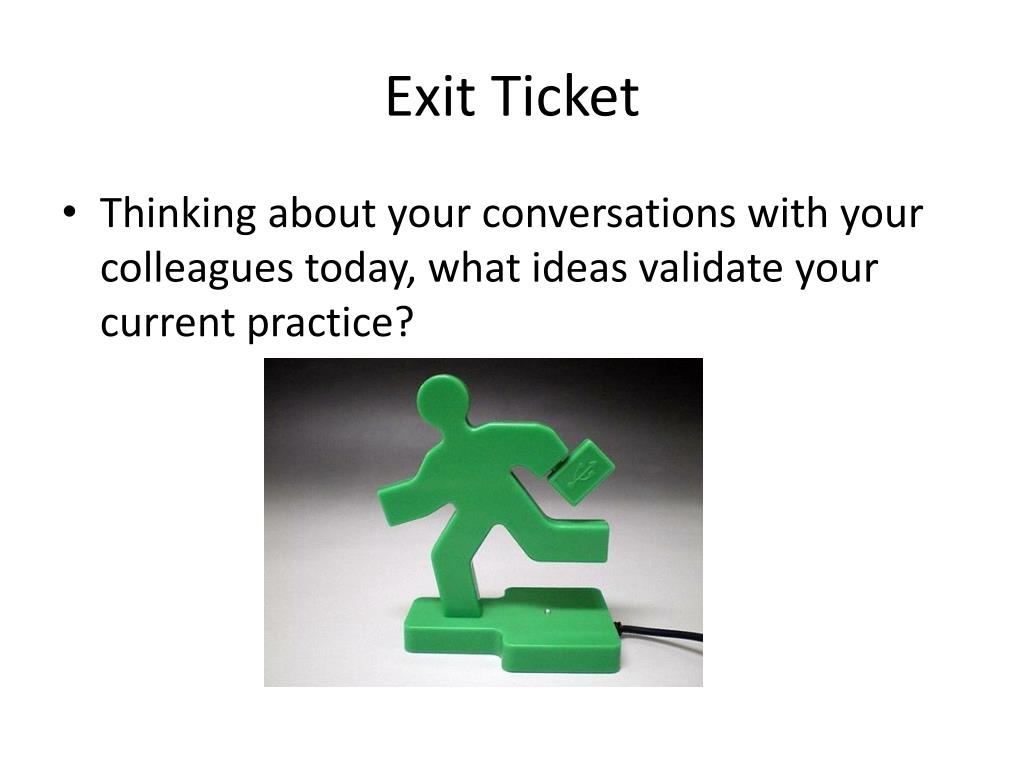 Exit Ticket

• Thinking about your conversations with your colleagues today, what ideas validate your current practice?